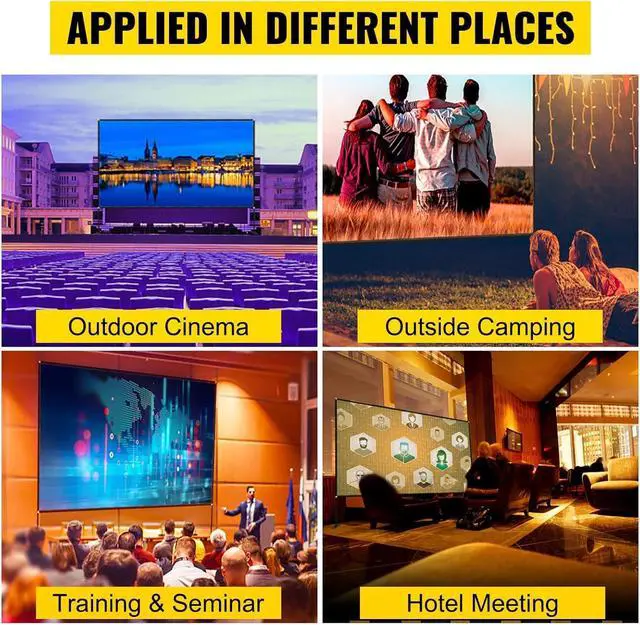 APPLIED IN DIFFERENT PLACES

Outdoor Cinema

Outside Camping

Training & Seminar

Hotel Meeting